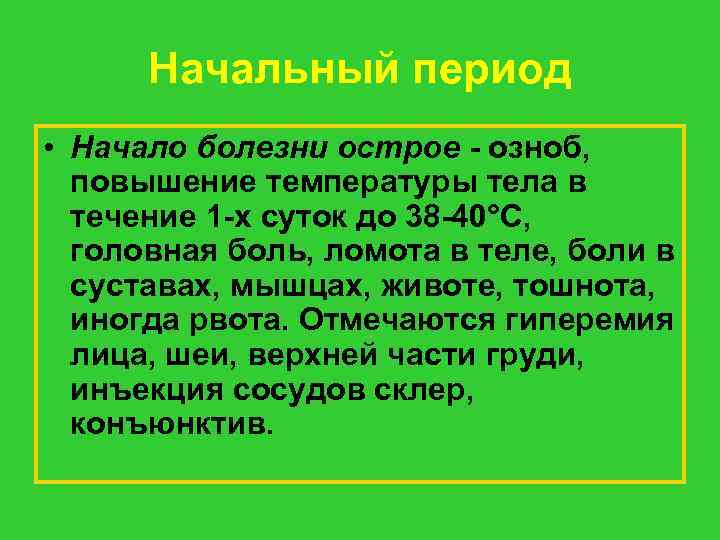 Начальный период

• Начало болезни острое - озноб, повышение температуры тела в течение 1-х суток до 38-40°С, головная боль, ломота в теле, боли в суставах, мышцах, животе, тошнота, иногда рвота. Отмечаются гиперемия лица, шеи, верхней части груди, инъекция сосудов склер, конъюнктив.